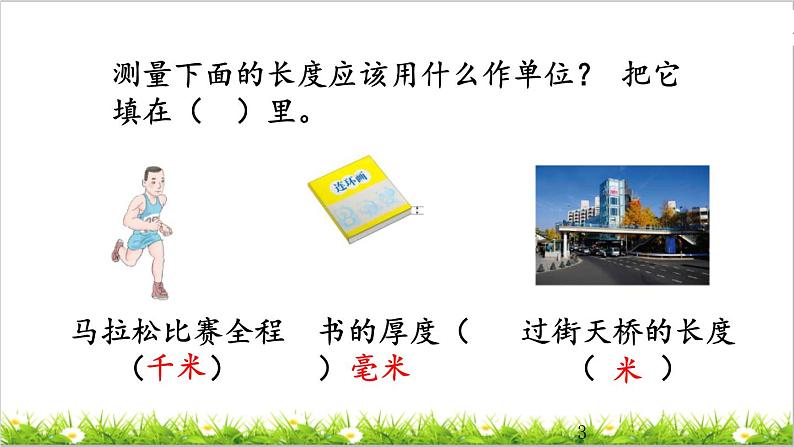 测量下面的长度应该用什么作单位？ 把它填在（ ）里。

连环画

马拉松比赛全程（千米）

书的厚度（ ）毫米

过街天桥的长度（ 米 ）

3